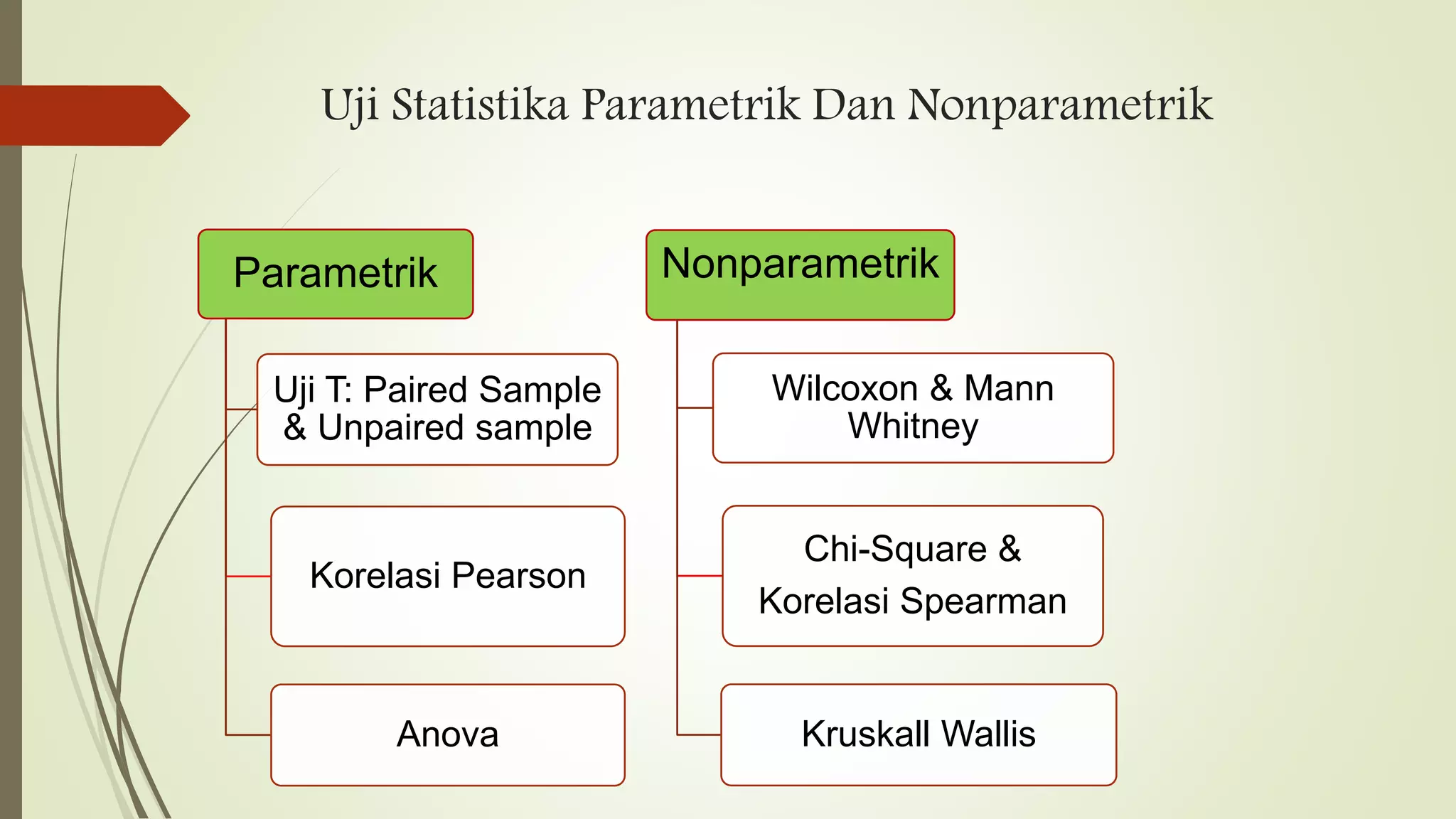 Uji Statistika Parametrik Dan Nonparametrik

Parametrik

Uji T: Paired Sample & Unpaired sample

Korelasi Pearson

Anova

Nonparametrik

Wilcoxon & Mann Whitney

Chi-Square & Korelasi Spearman

Kruskall Wallis